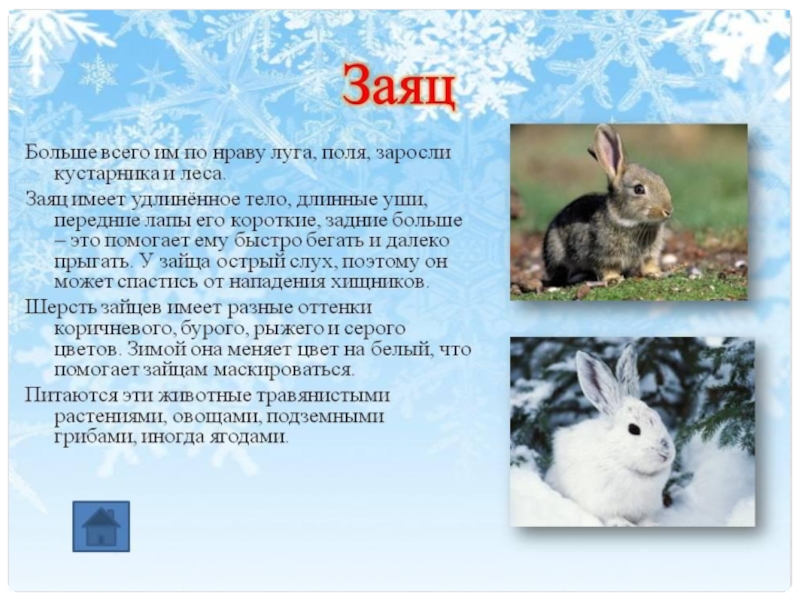 Заяц

Больше всего им по нраву луга, поля, заросли кустарника и леса.

Заяц имеет удлинённое тело, длинные уши, передние лапы его короткие, задние больше – это помогает ему быстро бегать и далеко прыгать. У зайца острый слух, поэтому он может спастись от нападения хищников.

Шерсть зайцев имеет разные оттенки коричневого, бурого, рыжего и серого цветов. Зимой она меняет цвет на белый, что помогает зайцам маскироваться.

Питаются эти животные травянистыми растениями, овощами, подземными грибами, иногда ягодами.